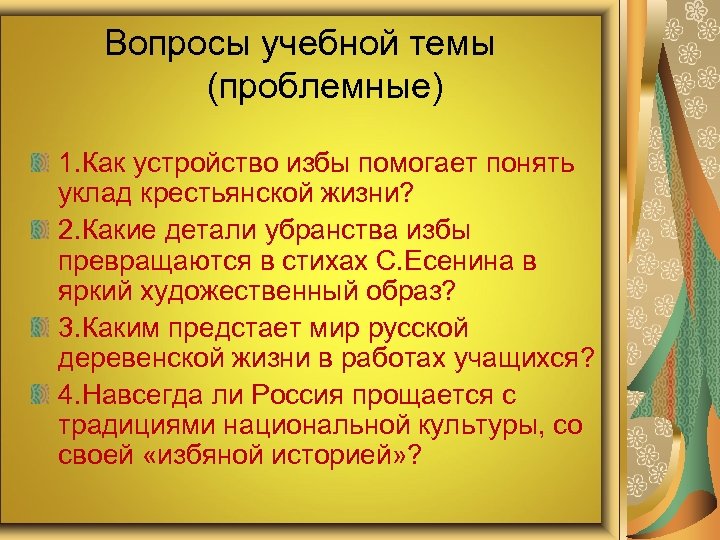 Вопросы учебной темы (проблемные)

1.Как устройство избы помогает понять уклад крестьянской жизни?

2.Какие детали убранства избы превращаются в стихах С.Есенина в яркий художественный образ?

3.Каким предстает мир русской деревенской жизни в работах учащихся?

4.Навсегда ли Россия прощается с традициями национальной культуры, со своей «избяной историей»?